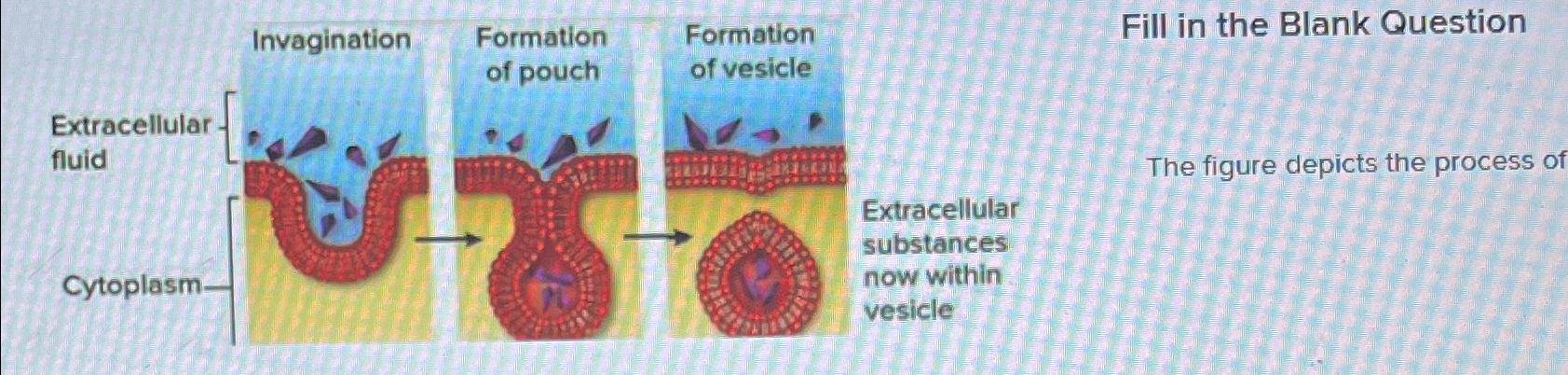 Invagination

Formation of pouch

Formation of vesicle

Extracellular fluid

Cytoplasm

Extracellular substances now within vesicle

Fill in the Blank Question

The figure depicts the process of